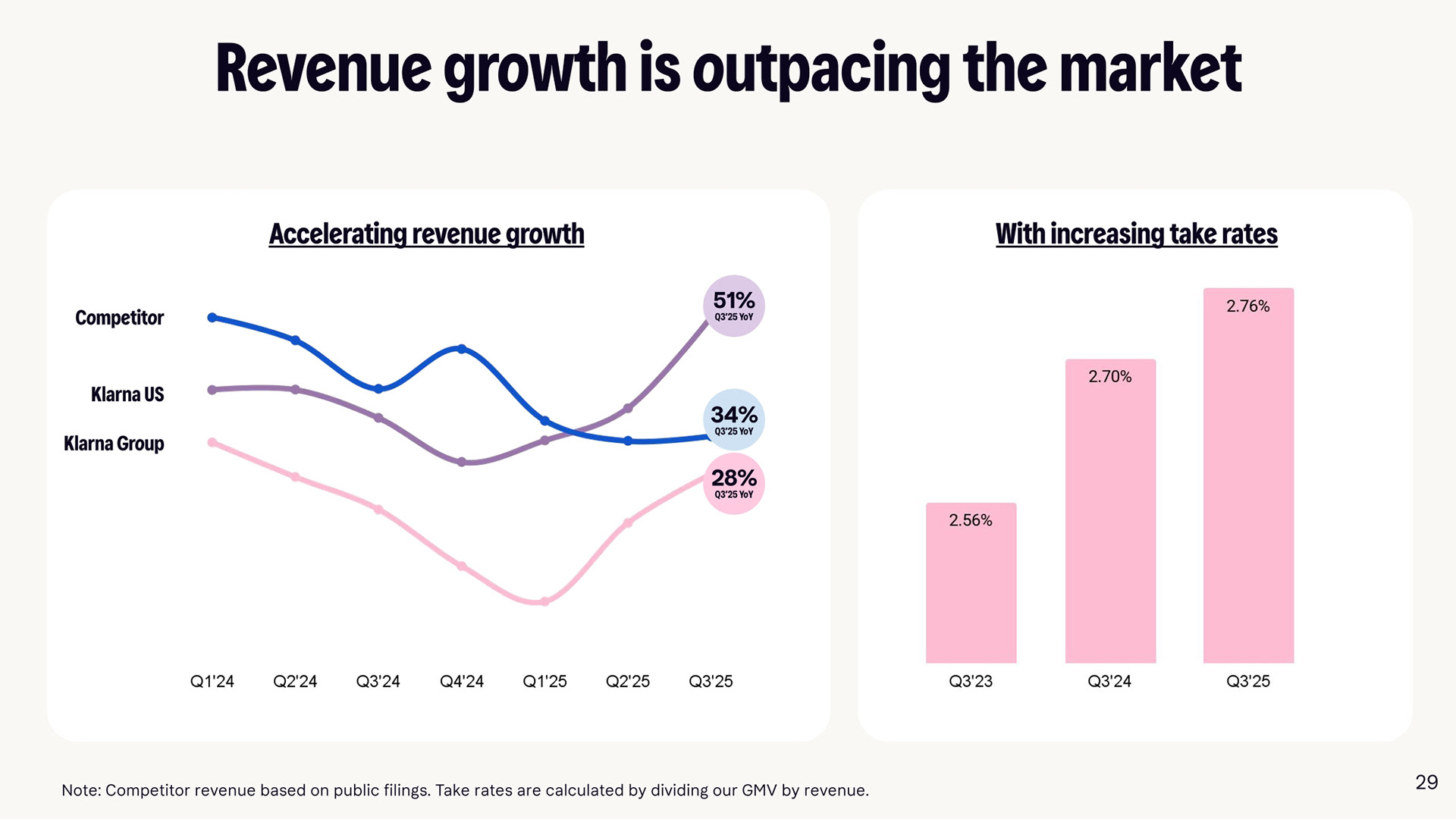 Revenue growth is outpacing the market

Accelerating revenue growth

Competitor

Klarna US

Klarna Group

51%
Q3'25 YoY

34%
Q3'25 YoY

28%
Q3'25 YoY

Q1'24 Q2'24 Q3'24 Q4'24 Q1'25 Q2'25 Q3'25

With increasing take rates

2.56%
2.70%
2.76%

Q3'23 Q3'24 Q3'25

Note: Competitor revenue based on public filings. Take rates are calculated by dividing our GMV by revenue.

29